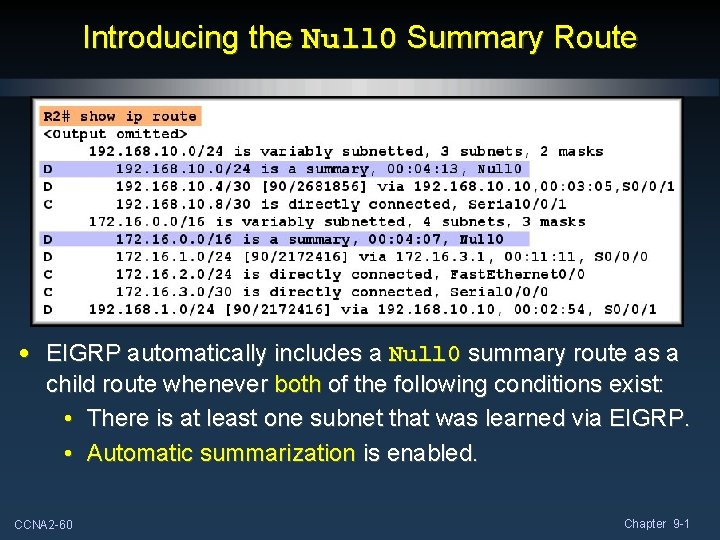 Introducing the Null0 Summary Route

R2# show ip route
<Output omitted>
192.168.10.0/24 is variably subnetted, 3 subnets, 2 masks
D 192.168.10.0/24 is a summary, 00:04:13, Null0
D 192.168.10.4/30 [90/2681856] via 192.168.10.10,00:03:05,S0/0/1
C 192.168.10.8/30 is directly connected, Serial0/0/1
172.16.0.0/16 is variably subnetted, 4 subnets, 3 masks
D 172.16.0.0/16 is a summary, 00:04:07, Null0
D 172.16.1.0/24 [90/2172416] via 172.16.3.1, 00:11:11, S0/0/0
C 172.16.2.0/24 is directly connected, FastEthernet0/0
C 172.16.3.0/30 is directly connected, Serial0/0/0
D 192.168.1.0/24 [90/2172416] via 192.168.10.10, 00:02:54, S0/0/1

• EIGRP automatically includes a Null0 summary route as a child route whenever both of the following conditions exist:
• There is at least one subnet that was learned via EIGRP.
• Automatic summarization is enabled.

CCNA2-60

Chapter 9-1